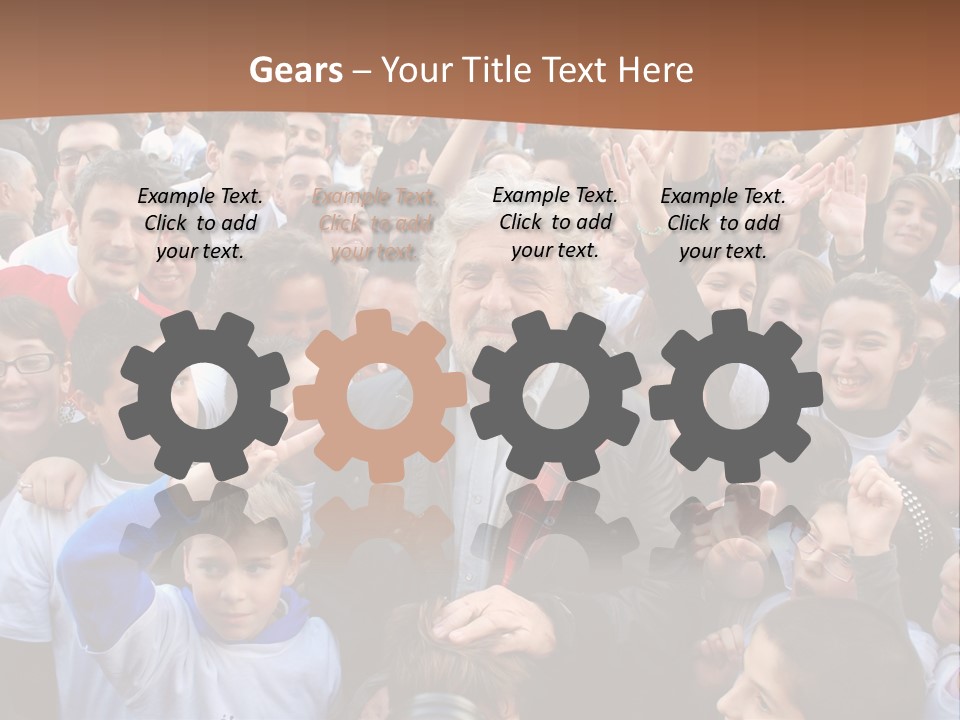 Gears – Your Title Text Here

Example Text. Click to add your text.

Example Text. Click to add your text.

Example Text. Click to add your text.

Example Text. Click to add your text.